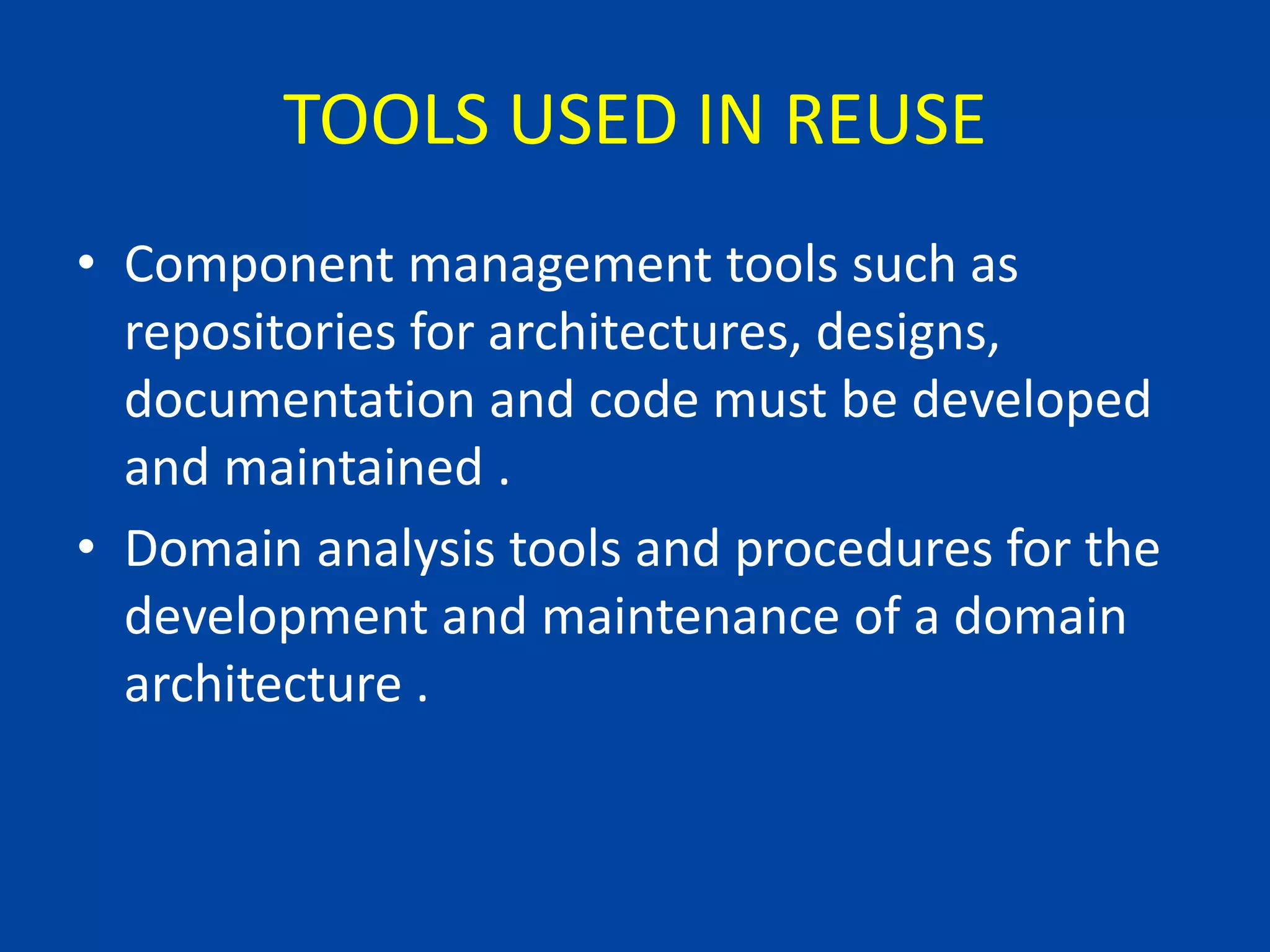 TOOLS USED IN REUSE

• Component management tools such as repositories for architectures, designs, documentation and code must be developed and maintained .

• Domain analysis tools and procedures for the development and maintenance of a domain architecture .